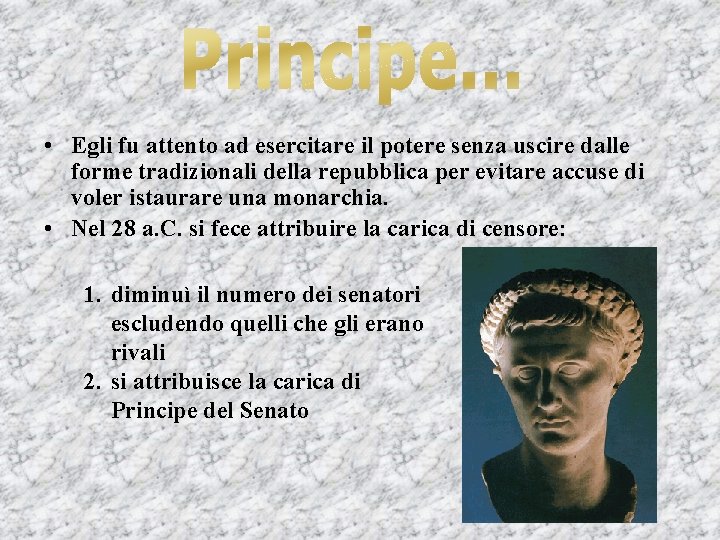 Principe...

• Egli fu attento ad esercitare il potere senza uscire dalle forme tradizionali della repubblica per evitare accuse di voler istaurare una monarchia.
• Nel 28 a.C. si fece attribuire la carica di censore:

1. diminuì il numero dei senatori escludendo quelli che gli erano rivali
2. si attribuisce la carica di Principe del Senato